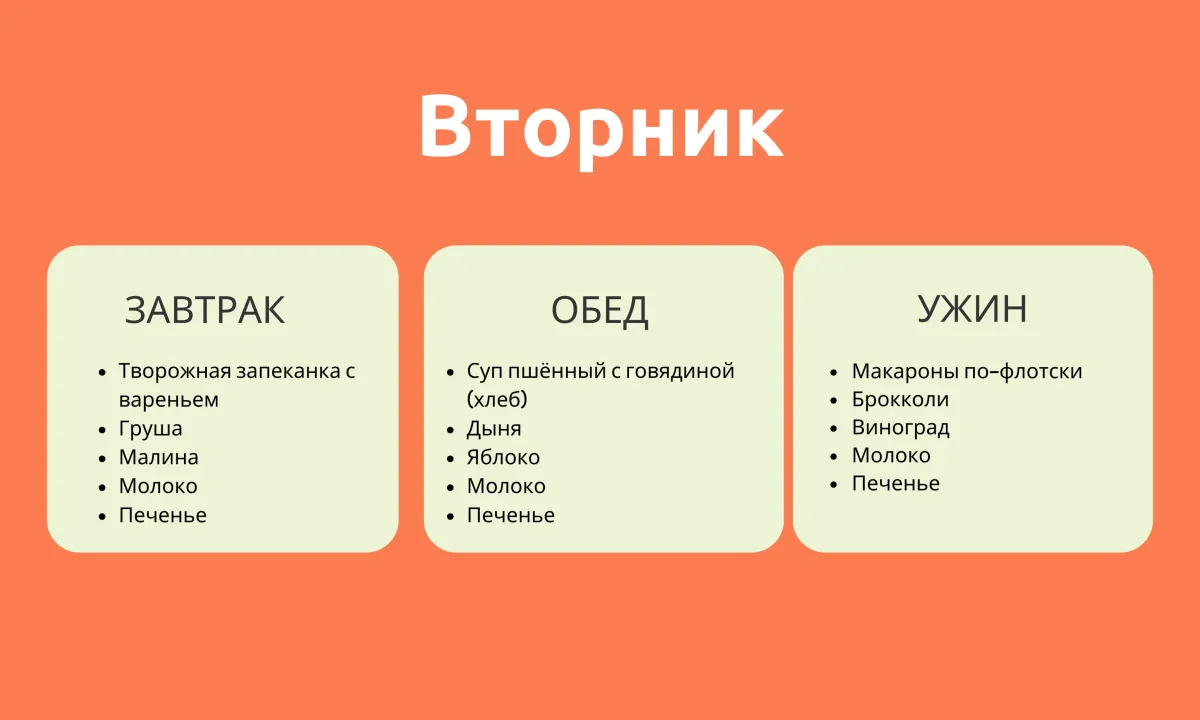 Вторник

ЗАВТРАК

- Творожная запеканка с вареньем
- Груша
- Малина
- Молоко
- Печенье

ОБЕД

- Суп пшённый с говядиной (хлеб)
- Дыня
- Яблоко
- Молоко
- Печенье

УЖИН

- Макароны по-флотски
- Брокколи
- Виноград
- Молоко
- Печенье